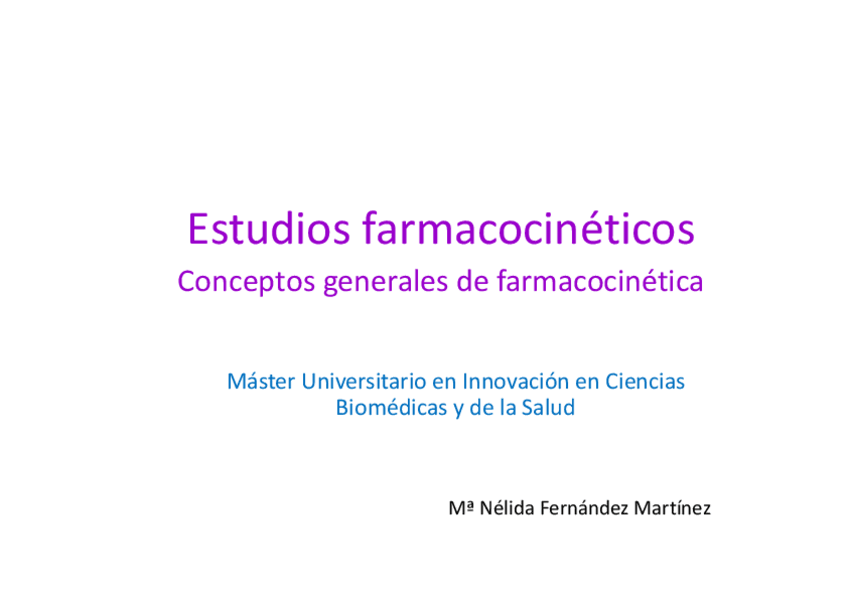 Estudios farmacocinéticos
Conceptos generales de farmacocinética

Máster Universitario en Innovación en Ciencias Biomédicas y de la Salud

Mª Nélida Fernández Martínez